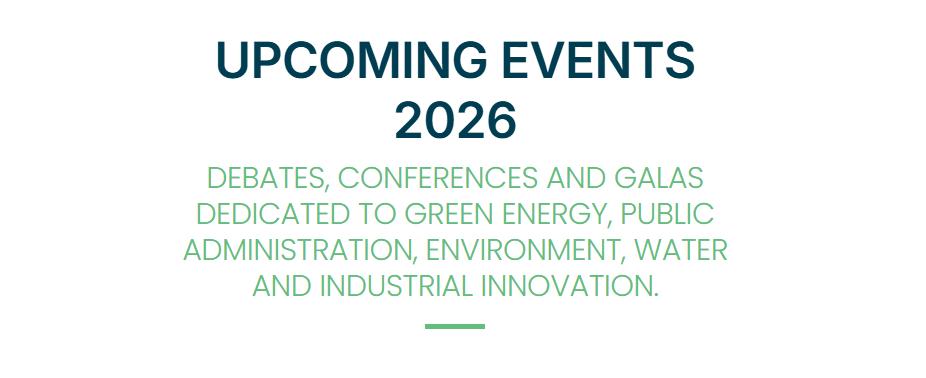 UPCOMING EVENTS 2026

DEBATES, CONFERENCES AND GALAS DEDICATED TO GREEN ENERGY, PUBLIC ADMINISTRATION, ENVIRONMENT, WATER AND INDUSTRIAL INNOVATION.